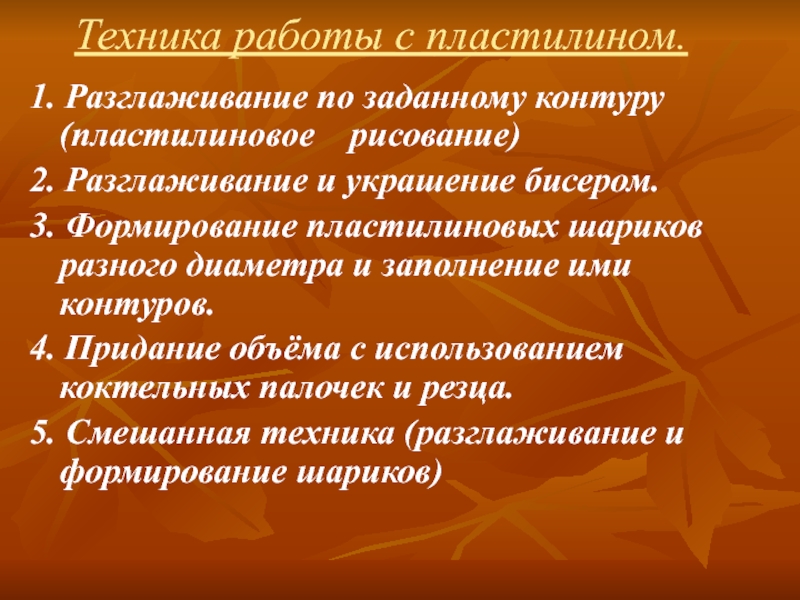 Техника работы с пластилином.

1. Разглаживание по заданному контуру (пластилиновое рисование)

2. Разглаживание и украшение бисером.

3. Формирование пластилиновых шариков разного диаметра и заполнение ими контуров.

4. Придание объёма с использованием коктельных палочек и резца.

5. Смешанная техника (разглаживание и формирование шариков)